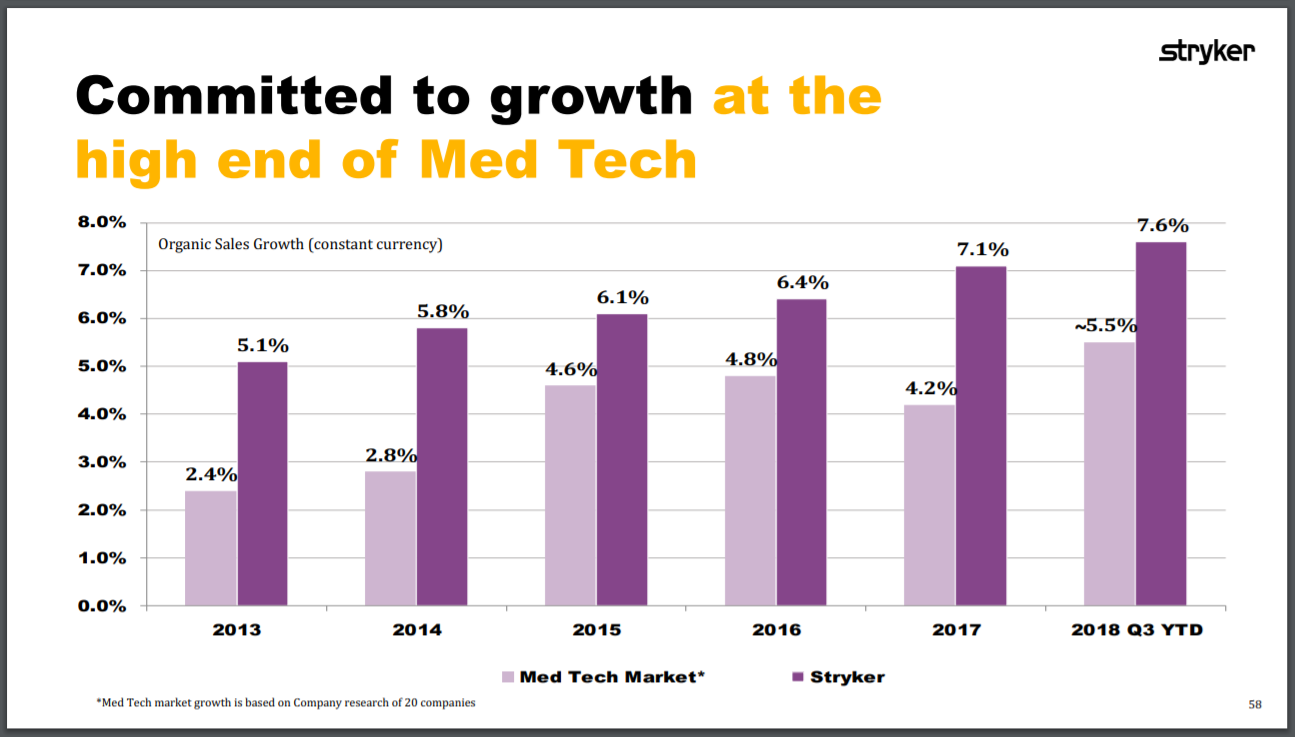 stryker

Committed to growth at the high end of Med Tech

Organic Sales Growth (constant currency)

8.0%
7.0%
6.0%
5.0%
4.0%
3.0%
2.0%
1.0%
0.0%

2.4%
5.1%
2.8%
5.8%
4.6%
6.1%
4.8%
6.4%
4.2%
7.1%
~5.5%
7.6%

2013
2014
2015
2016
2017
2018 Q3 YTD

Med Tech Market*
Stryker

*Med Tech market growth is based on Company research of 20 companies

58